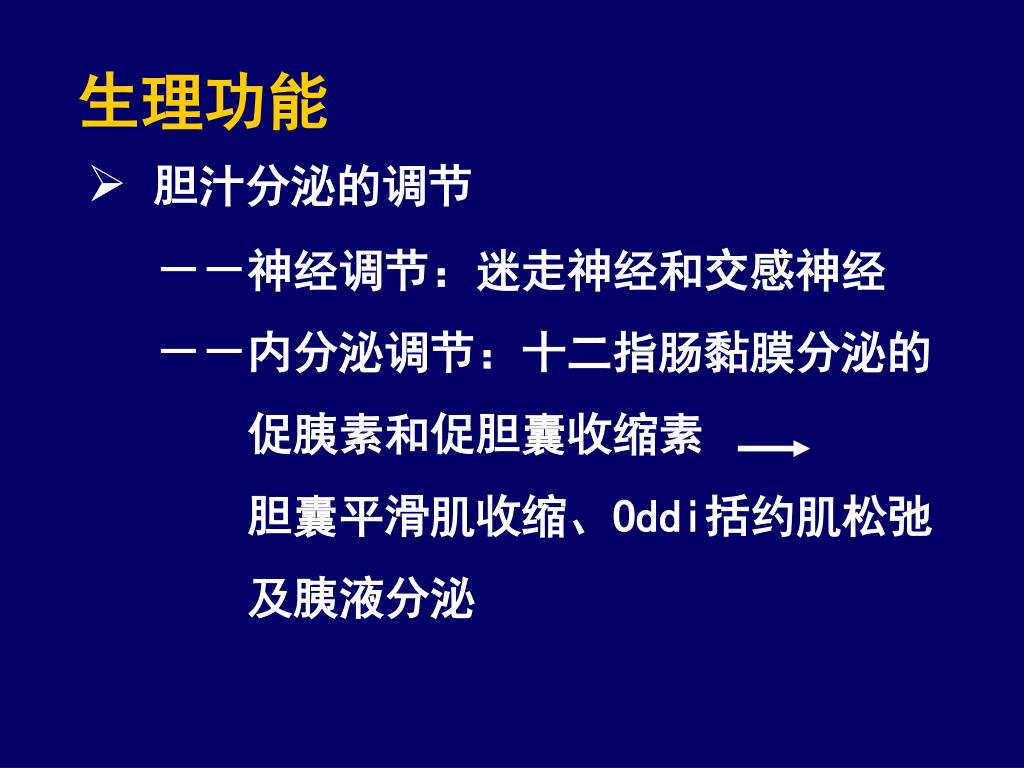 生理功能

➢ 胆汁分泌的调节

——神经调节：迷走神经和交感神经

——内分泌调节：十二指肠黏膜分泌的促胰素和促胆囊收缩素 → 胆囊平滑肌收缩、Oddi括约肌松弛及胰液分泌